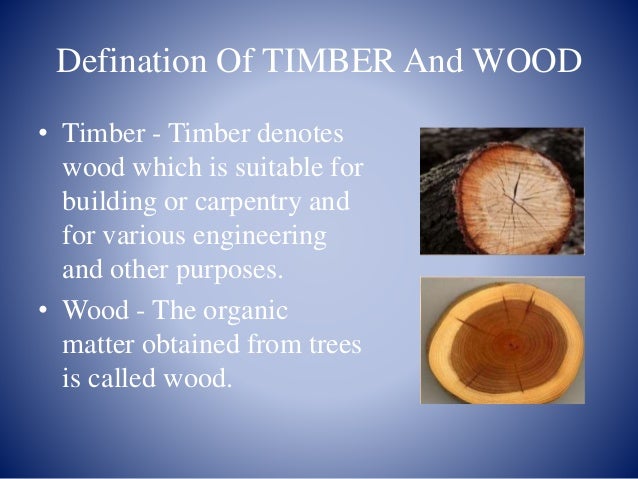 Defination Of TIMBER And WOOD

• Timber - Timber denotes wood which is suitable for building or carpentry and for various engineering and other purposes.

• Wood - The organic matter obtained from trees is called wood.